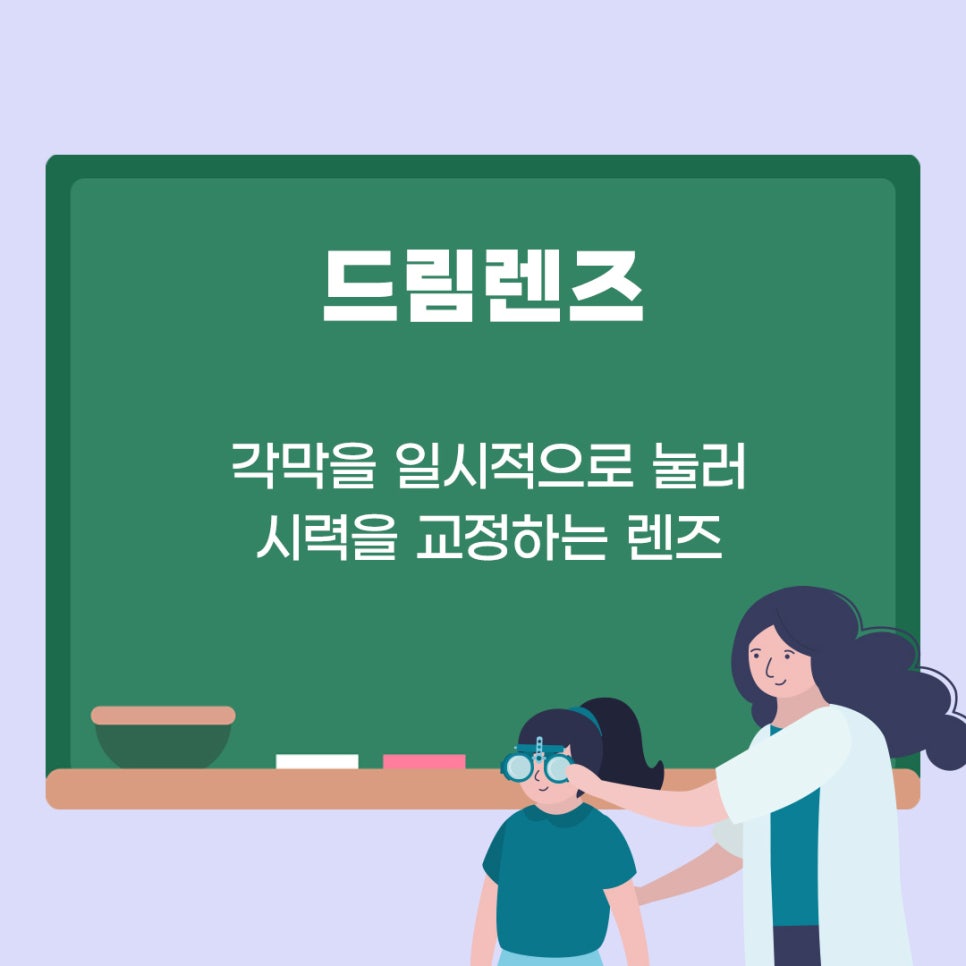 드림렌즈

각막을 일시적으로 눌러
시력을 교정하는 렌즈